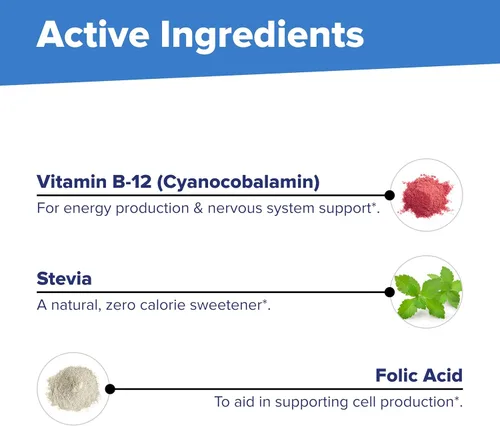 Active Ingredients

Vitamin B-12 (Cyanocobalamin)
For energy production & nervous system support*.

Stevia
A natural, zero calorie sweetener*.

Folic Acid
To aid in supporting cell production*.